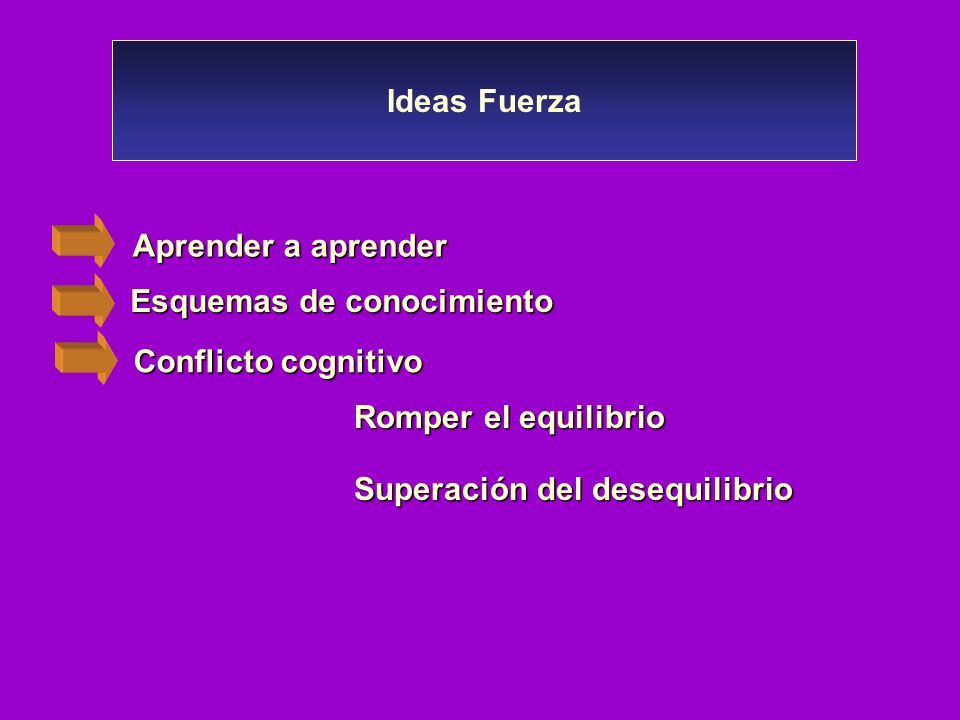 Ideas Fuerza

Aprender a aprender

Esquemas de conocimiento

Conflicto cognitivo

Romper el equilibrio

Superación del desequilibrio